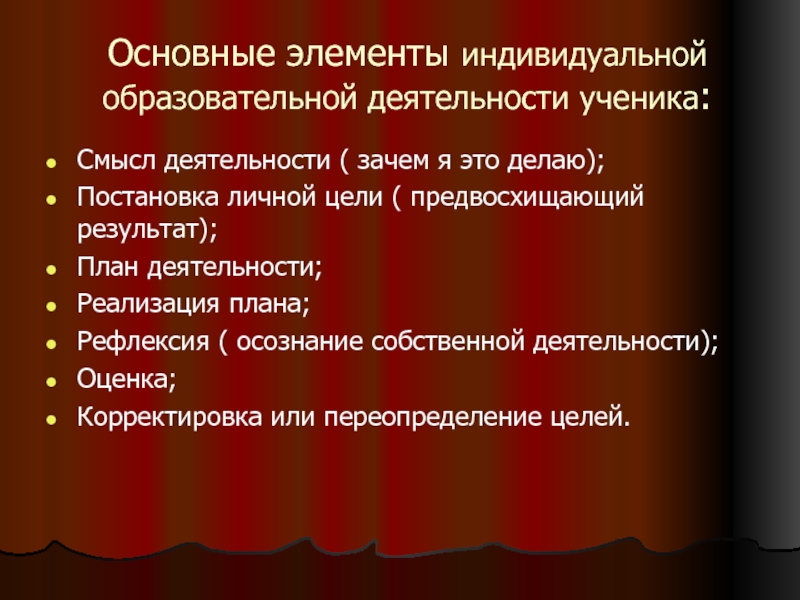 Основные элементы индивидуальной образовательной деятельности ученика:

- Смысл деятельности ( зачем я это делаю);
- Постановка личной цели ( предвосхищающий результат);
- План деятельности;
- Реализация плана;
- Рефлексия ( осознание собственной деятельности);
- Оценка;
- Корректировка или переопределение целей.